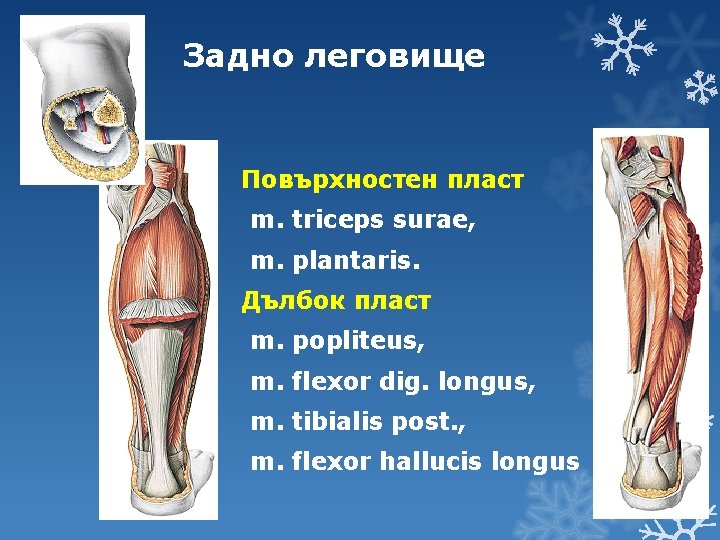 Задно леговище

Повърхностен пласт

m. triceps surae,

m. plantaris.

Дълбок пласт

m. popliteus,

m. flexor dig. longus,

m. tibialis post.,

m. flexor hallucis longus